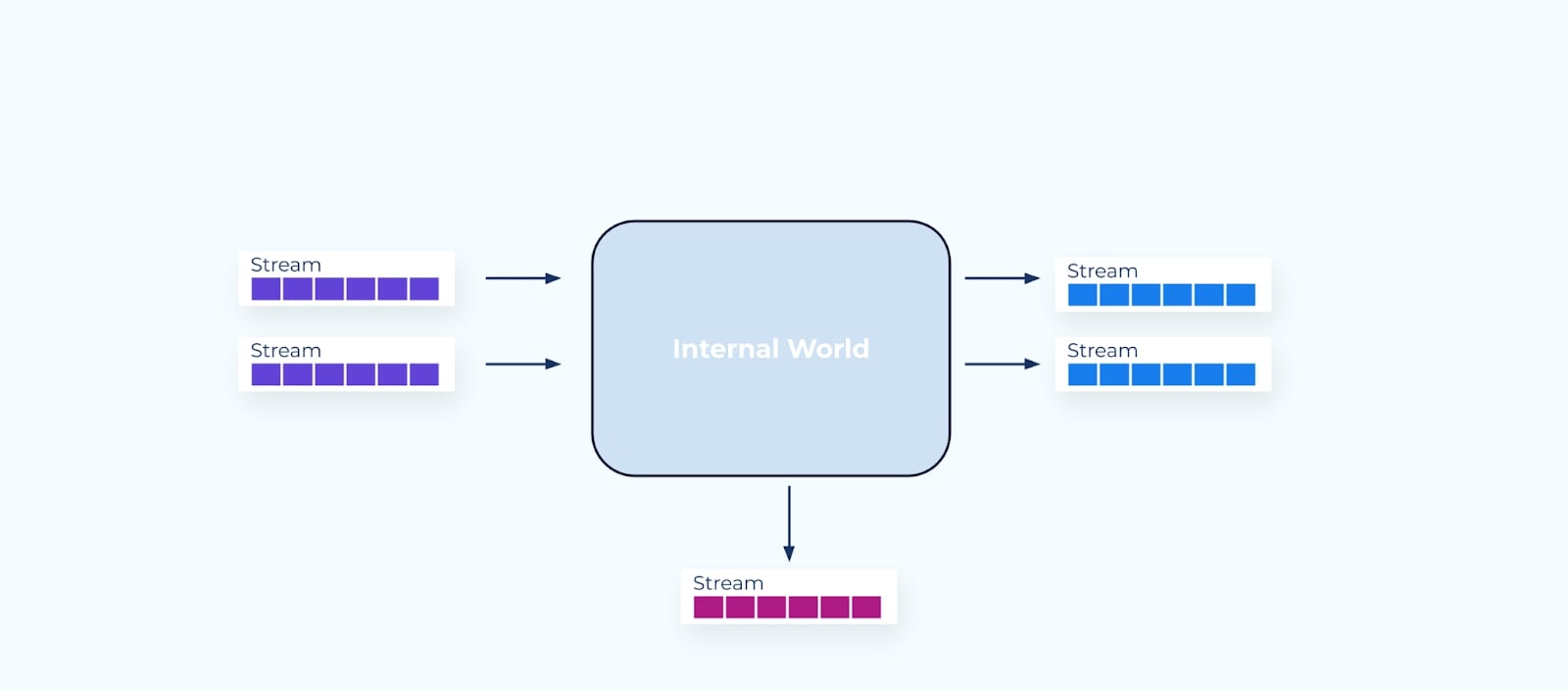 Stream

Stream

Internal World

Stream

Stream

Stream